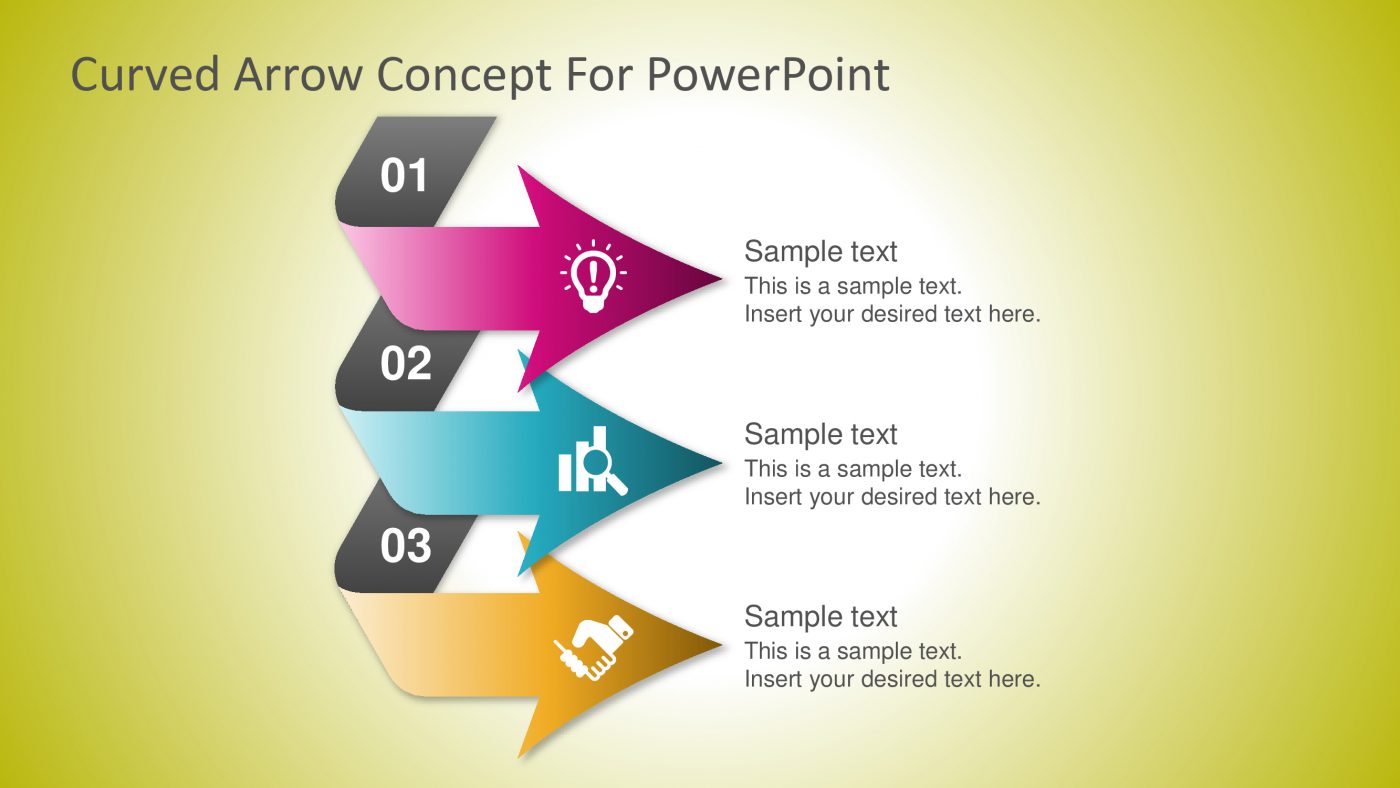 Curved Arrow Concept For PowerPoint

01

Sample text
This is a sample text.
Insert your desired text here.

02

Sample text
This is a sample text.
Insert your desired text here.

03

Sample text
This is a sample text.
Insert your desired text here.